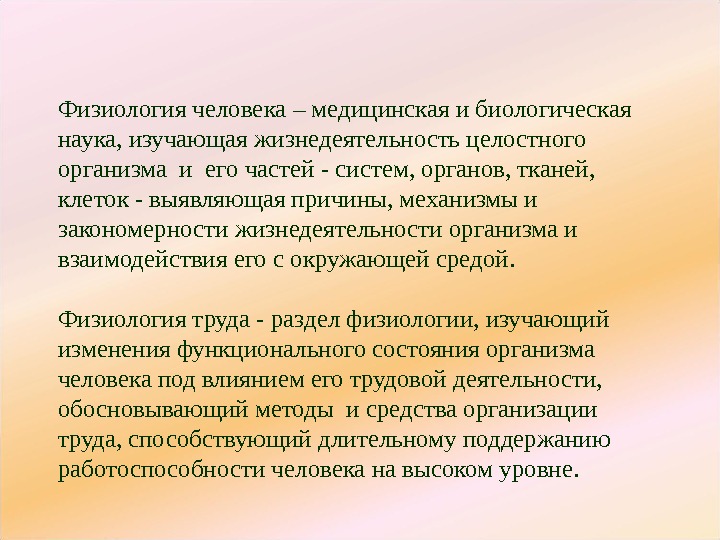 Физиология человека – медицинская и биологическая наука, изучающая жизнедеятельность целостного организма и его частей - систем, органов, тканей, клеток - выявляющая причины, механизмы и закономерности жизнедеятельности организма и взаимодействия его с окружающей средой.

Физиология труда - раздел физиологии, изучающий изменения функционального состояния организма человека под влиянием его трудовой деятельности, обосновывающий методы и средства организации труда, способствующий длительному поддержанию работоспособности человека на высоком уровне.